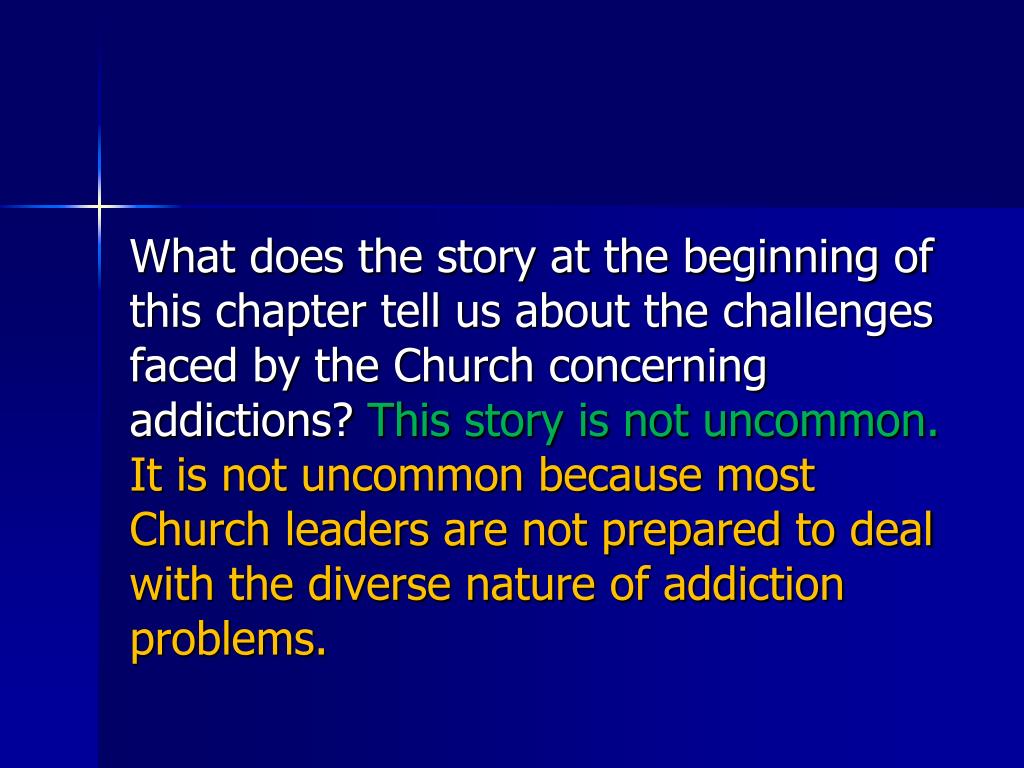 What does the story at the beginning of this chapter tell us about the challenges faced by the Church concerning addictions? This story is not uncommon. It is not uncommon because most Church leaders are not prepared to deal with the diverse nature of addiction problems.